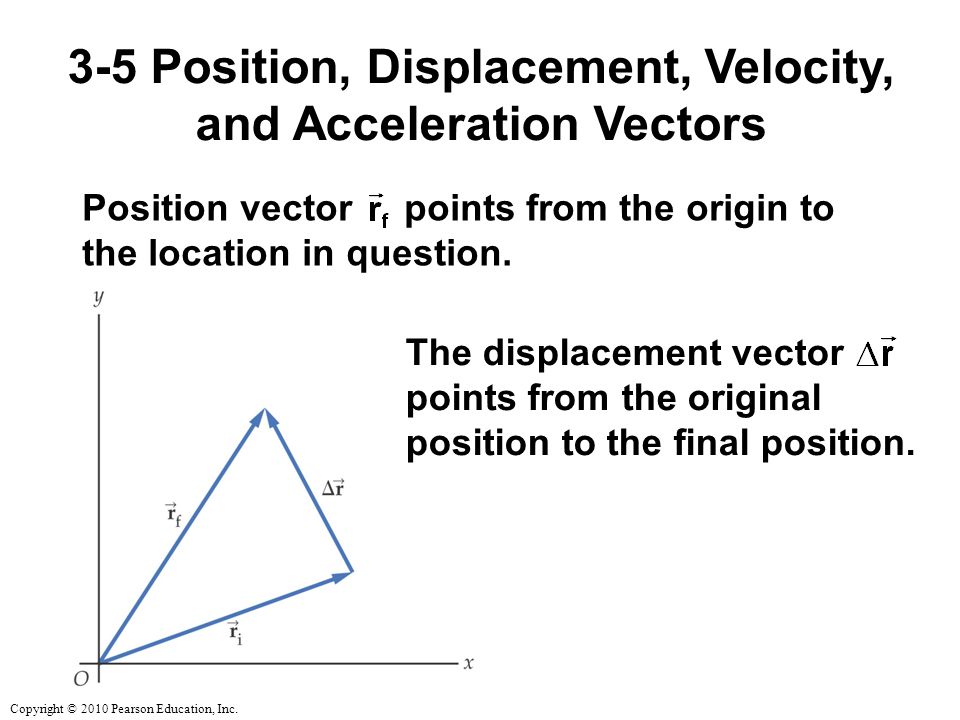 3-5 Position, Displacement, Velocity, and Acceleration Vectors

Position vector $\vec{r}_f$ points from the origin to the location in question.

The displacement vector $\Delta\vec{r}$ points from the original position to the final position.

$y$

$\vec{r}_f$

$\Delta\vec{r}$

$\vec{r}_i$

$O$

$x$

Copyright © 2010 Pearson Education, Inc.